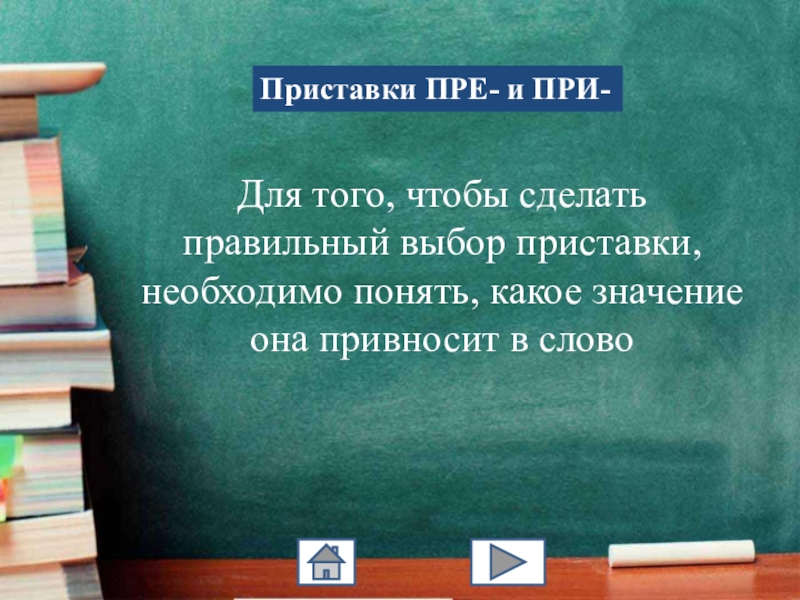 Приставки ПРЕ- и ПРИ-

Для того, чтобы сделать правильный выбор приставки, необходимо понять, какое значение она привносит в слово